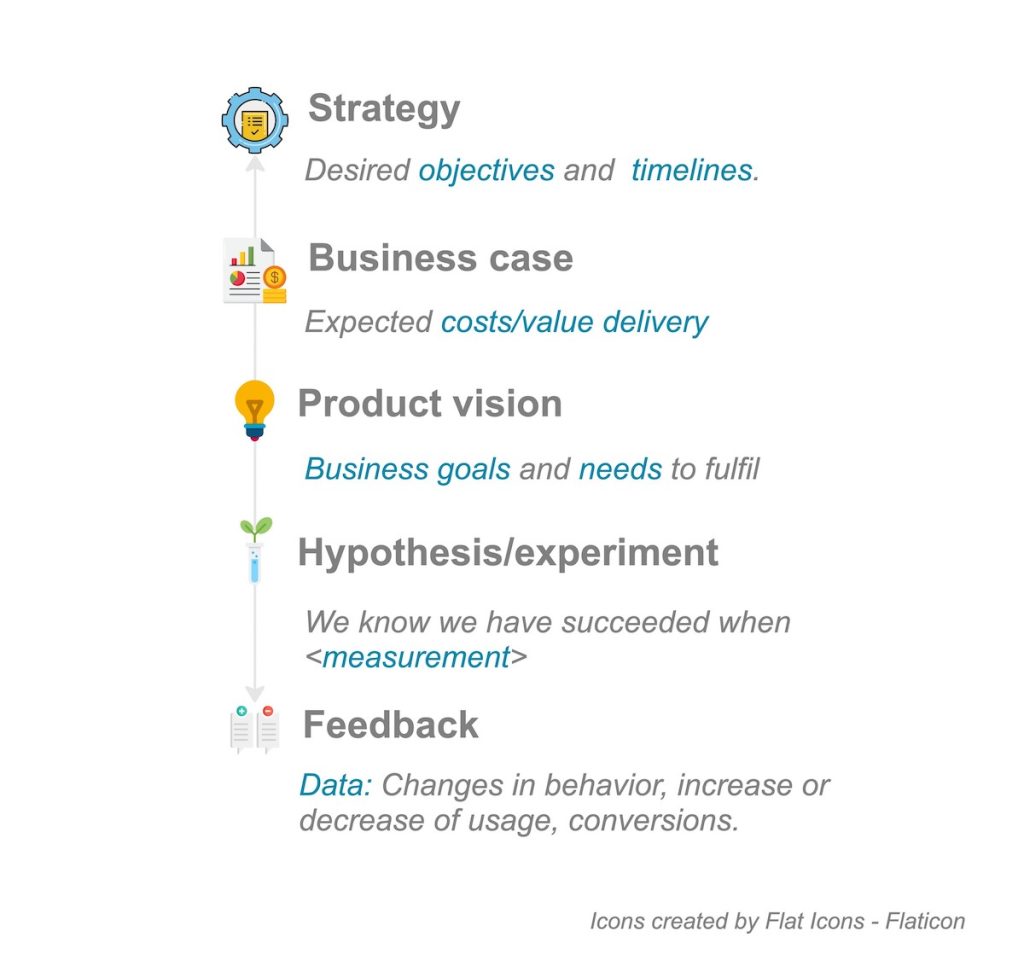 Strategy

Desired objectives and timelines.

Business case

Expected costs/value delivery

Product vision

Business goals and needs to fulfil

Hypothesis/experiment

We know we have succeeded when <measurement>

Feedback

Data: Changes in behavior, increase or decrease of usage, conversions.

Icons created by Flat Icons - Flaticon